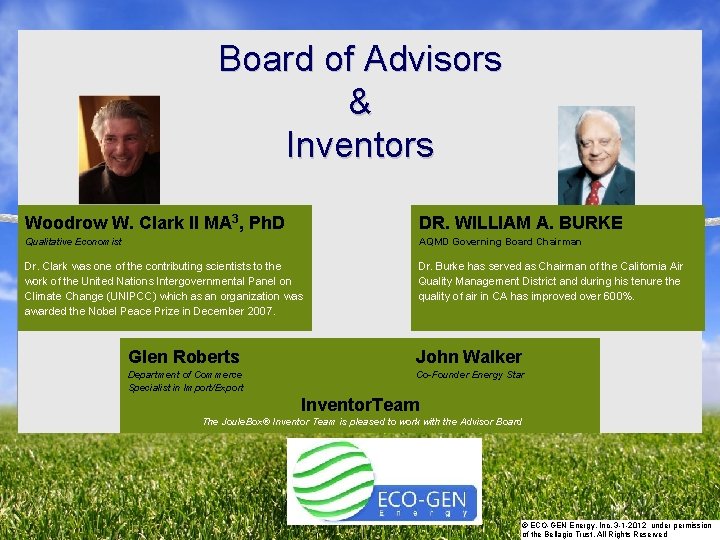 Board of Advisors
&
Inventors

Woodrow W. Clark II MA$^3$, PhD

Qualitative Economist

Dr. Clark was one of the contributing scientists to the work of the United Nations Intergovernmental Panel on Climate Change (UNIPCC) which as an organization was awarded the Nobel Peace Prize in December 2007.

DR. WILLIAM A. BURKE

AQMD Governing Board Chairman

Dr. Burke has served as Chairman of the California Air Quality Management District and during his tenure the quality of air in CA has improved over 600%.

Glen Roberts

Department of Commerce
Specialist in Import/Export

John Walker

Co-Founder Energy Star

InventorTeam

The JouleBox® Inventor Team is pleased to work with the Advisor Board

ECO-GEN
Energy

© ECO-GEN Energy, Inc. 3-1-2012 under permission of the Bellagio Trust. All Rights Reserved